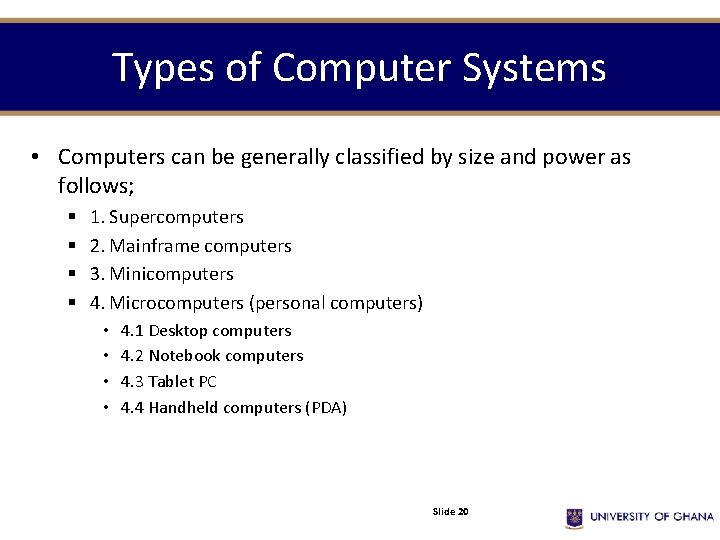 Types of Computer Systems

• Computers can be generally classified by size and power as follows;

▪ 1. Supercomputers
▪ 2. Mainframe computers
▪ 3. Minicomputers
▪ 4. Microcomputers (personal computers)

• 4.1 Desktop computers
• 4.2 Notebook computers
• 4.3 Tablet PC
• 4.4 Handheld computers (PDA)

Slide 20

UNIVERSITY OF GHANA